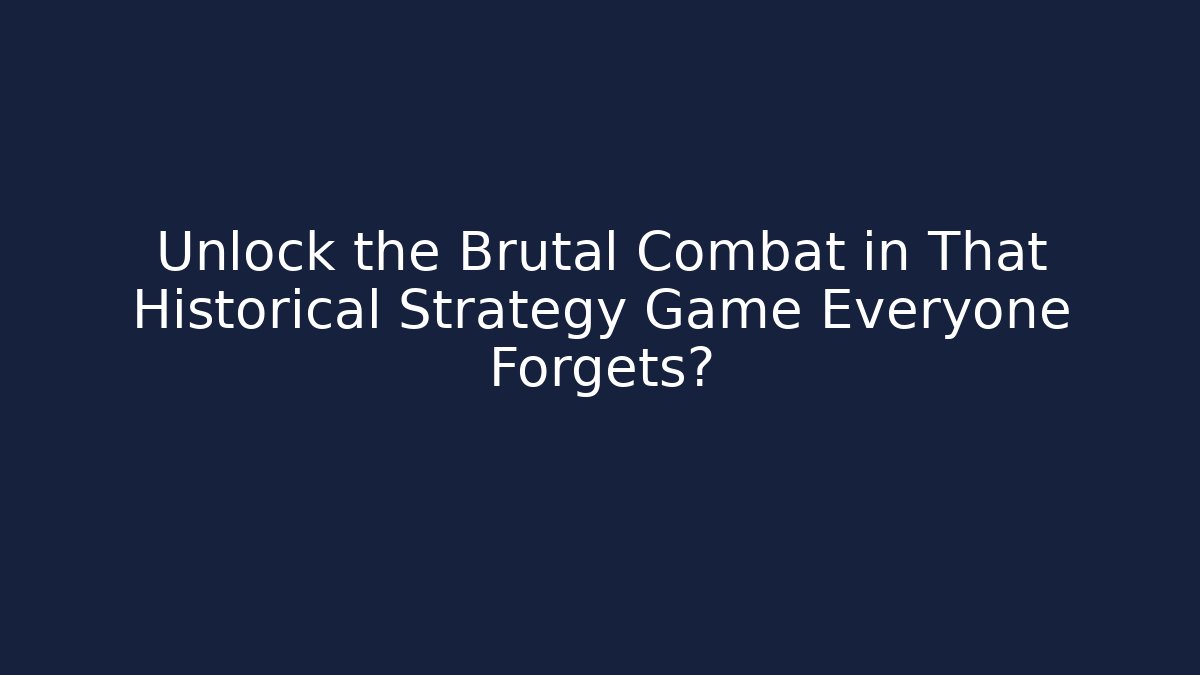 Unlock the Brutal Combat in That Historical Strategy Game Everyone Forgets?